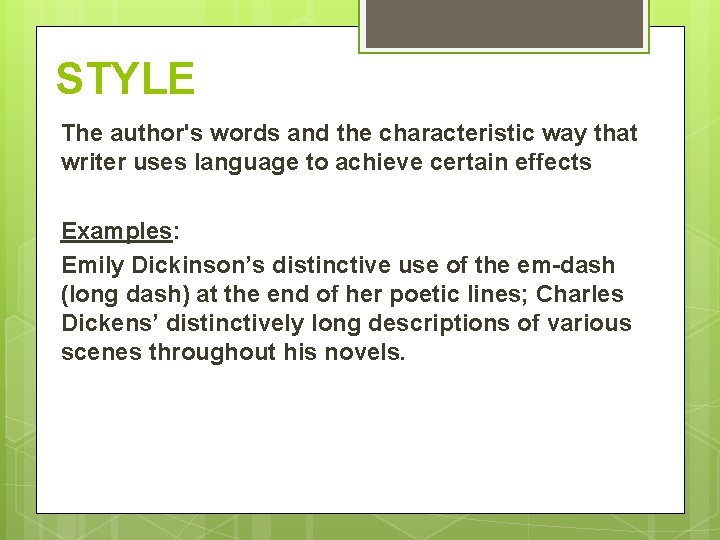 STYLE

The author's words and the characteristic way that writer uses language to achieve certain effects

Examples:
Emily Dickinson’s distinctive use of the em-dash (long dash) at the end of her poetic lines; Charles Dickens’ distinctively long descriptions of various scenes throughout his novels.